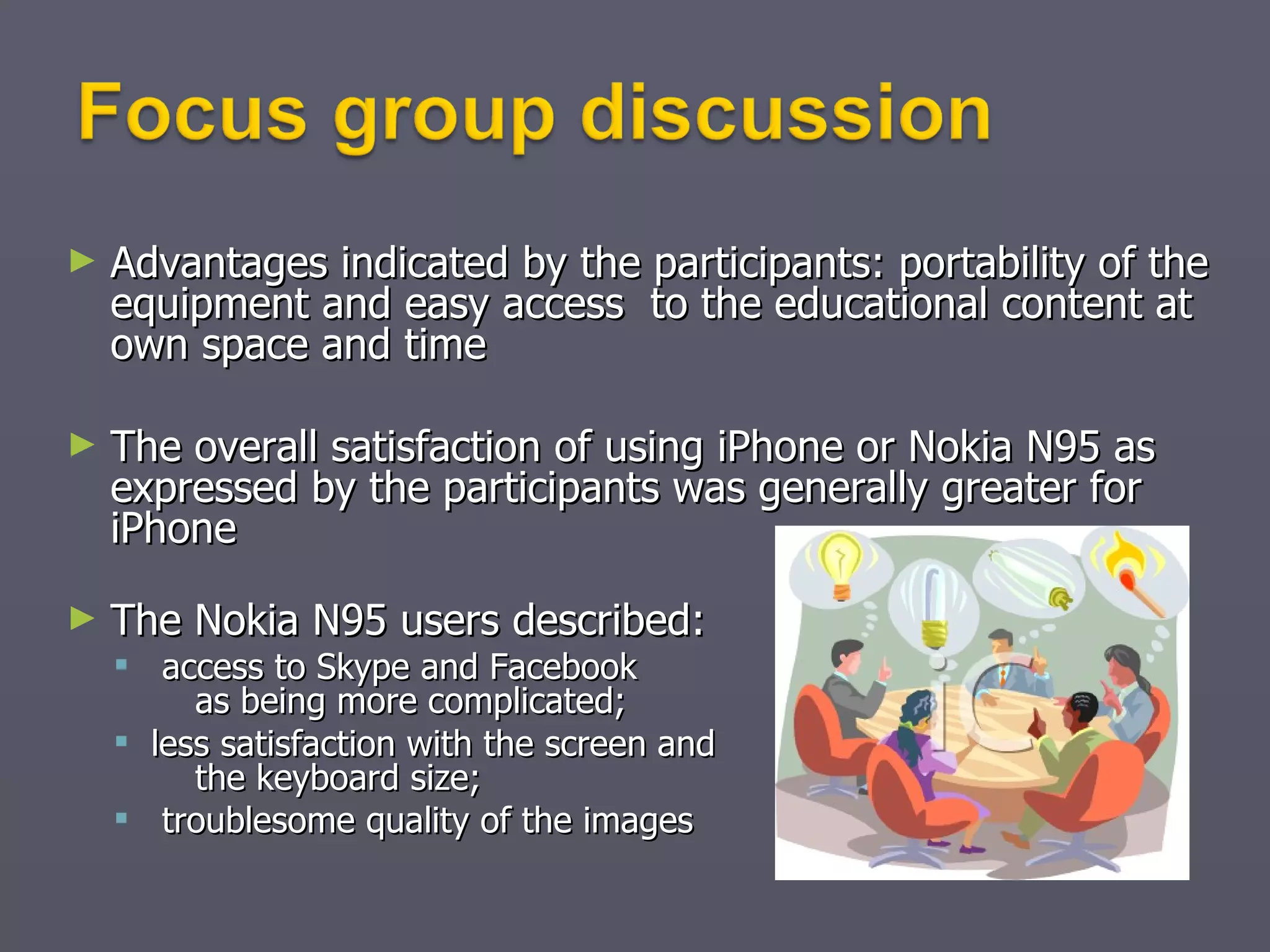 Focus group discussion

► Advantages indicated by the participants: portability of the equipment and easy access to the educational content at own space and time

► The overall satisfaction of using iPhone or Nokia N95 as expressed by the participants was generally greater for iPhone

► The Nokia N95 users described:
▪ access to Skype and Facebook as being more complicated;
▪ less satisfaction with the screen and the keyboard size;
▪ troublesome quality of the images